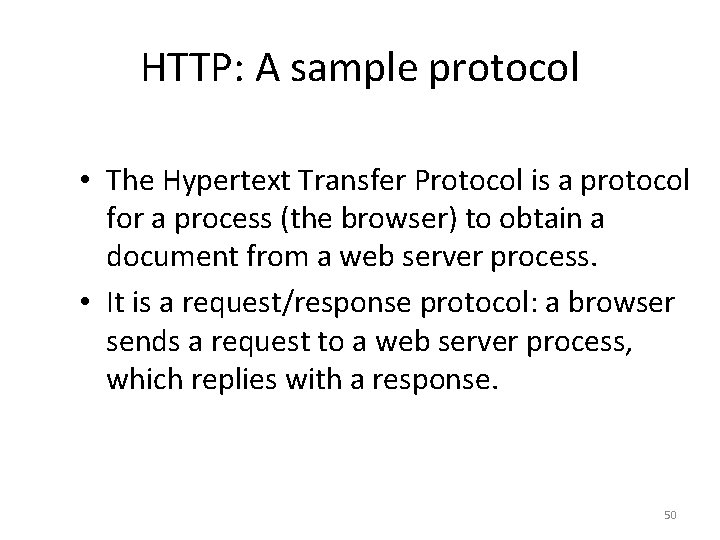 HTTP: A sample protocol

• The Hypertext Transfer Protocol is a protocol for a process (the browser) to obtain a document from a web server process.
• It is a request/response protocol: a browser sends a request to a web server process, which replies with a response.

50